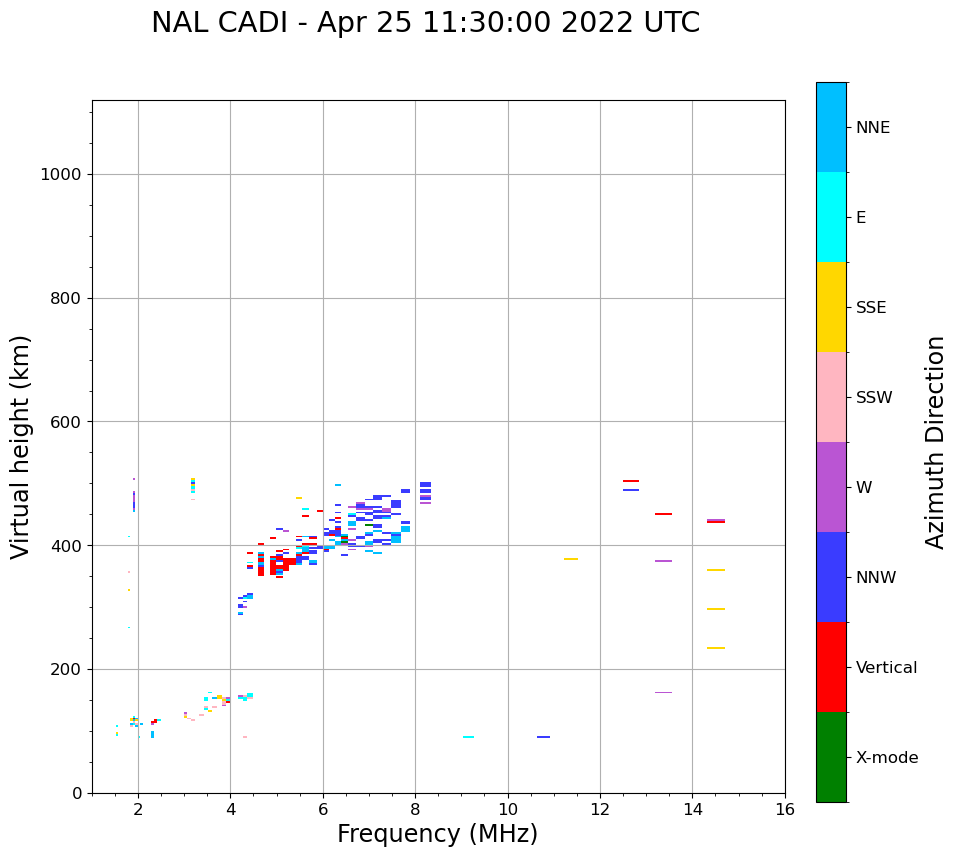 NAL CADI - Apr 25 11:30:00 2022 UTC

Virtual height (km)

1000
800
600
400
200
0

2
4
6
8
10
12
14
16

Frequency (MHz)

NNE
E
SSE
SSW
W
NNW
Vertical
X-mode

Azimuth Direction